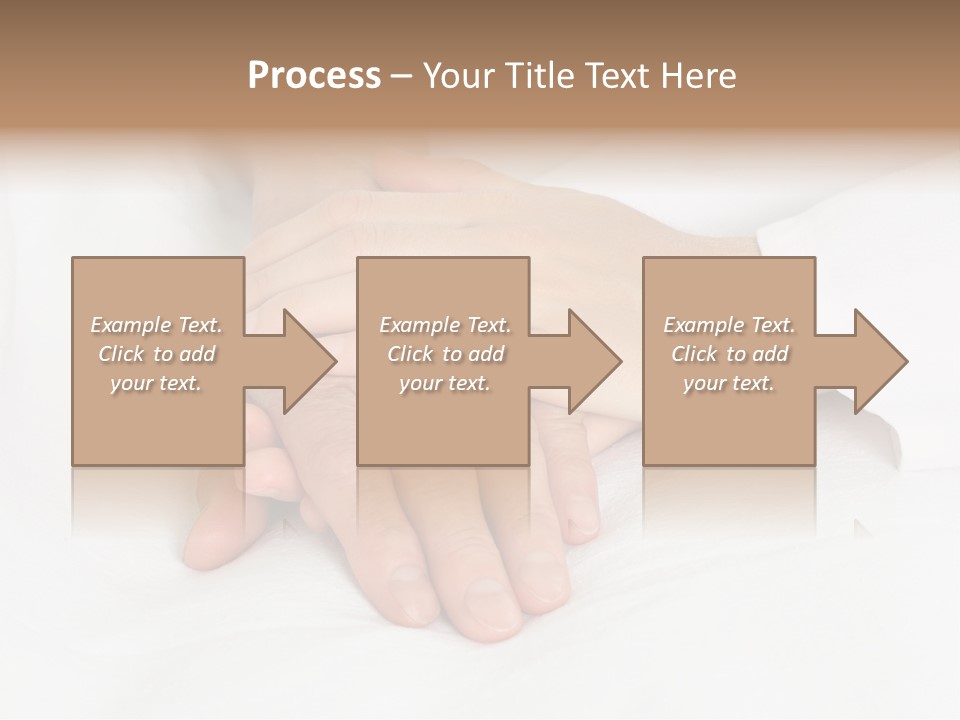 Process – Your Title Text Here

Example Text. Click to add your text.

Example Text. Click to add your text.

Example Text. Click to add your text.